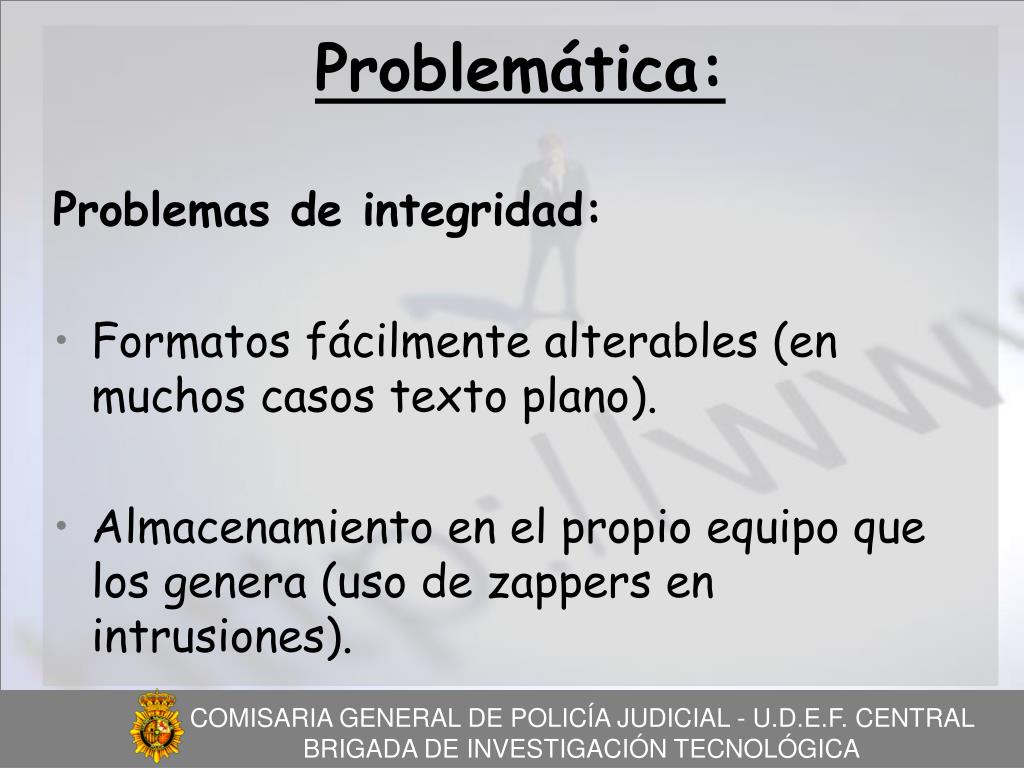 Problemática:

Problemas de integridad:

• Formatos fácilmente alterables (en muchos casos texto plano).

• Almacenamiento en el propio equipo que los genera (uso de zappers en intrusiones).

COMISARIA GENERAL DE POLICÍA JUDICIAL - U.D.E.F. CENTRAL
BRIGADA DE INVESTIGACIÓN TECNOLÓGICA